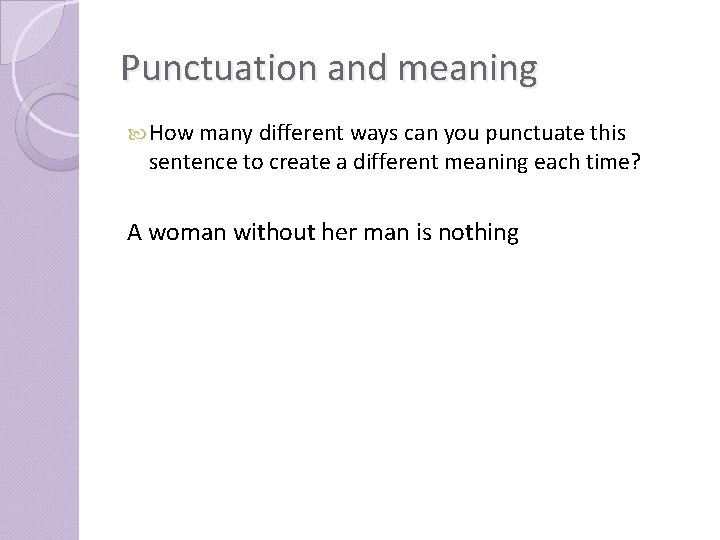 Punctuation and meaning

How many different ways can you punctuate this sentence to create a different meaning each time?

A woman without her man is nothing